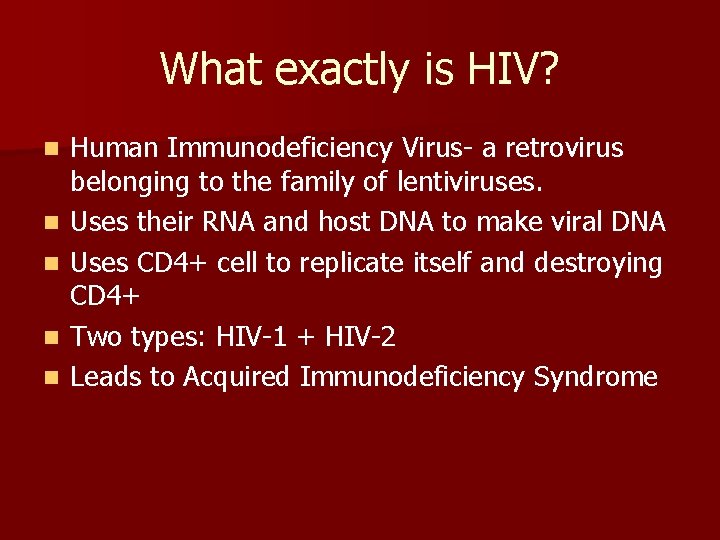 What exactly is HIV?

- Human Immunodeficiency Virus- a retrovirus belonging to the family of lentiviruses.
- Uses their RNA and host DNA to make viral DNA
- Uses CD4+ cell to replicate itself and destroying CD4+
- Two types: HIV-1 + HIV-2
- Leads to Acquired Immunodeficiency Syndrome